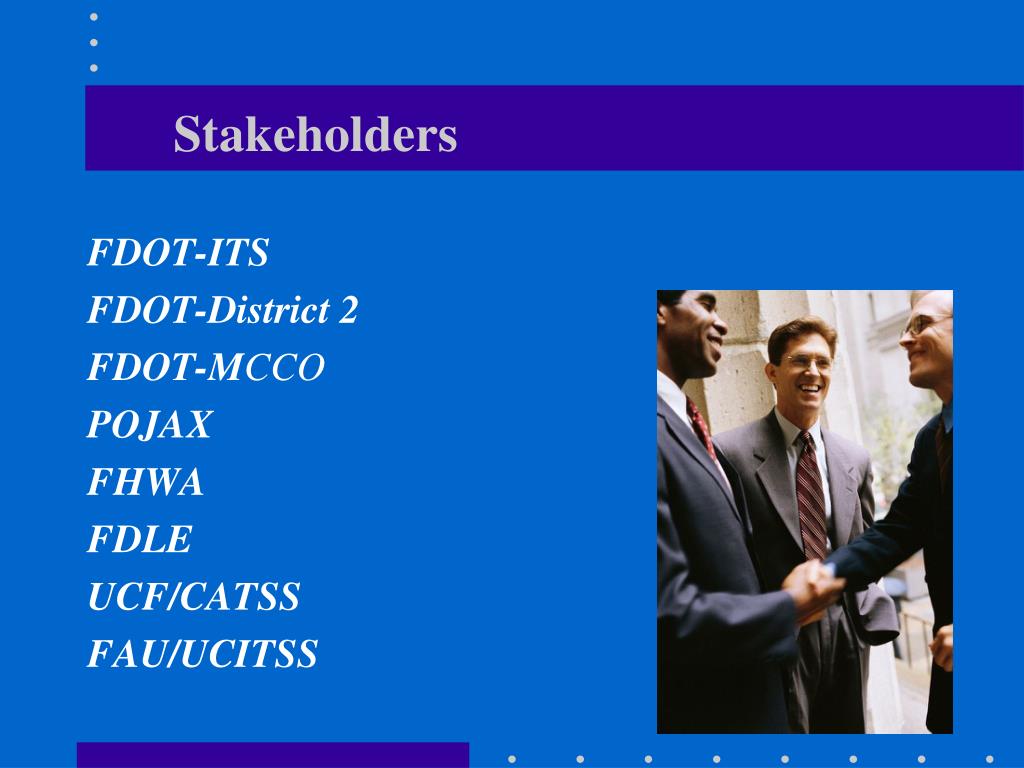 Stakeholders

FDOT-ITS
FDOT-District 2
FDOT-MCCO
POJAX
FHWA
FDLE
UCF/CATSS
FAU/UCITSS